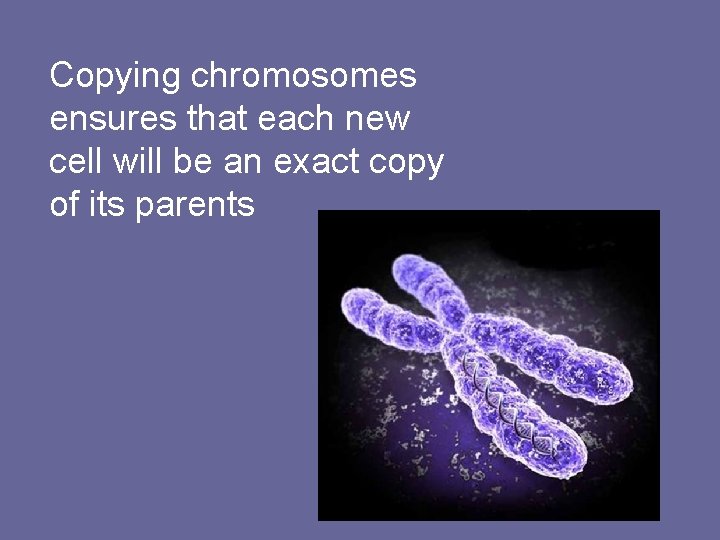 Copying chromosomes ensures that each new cell will be an exact copy of its parents